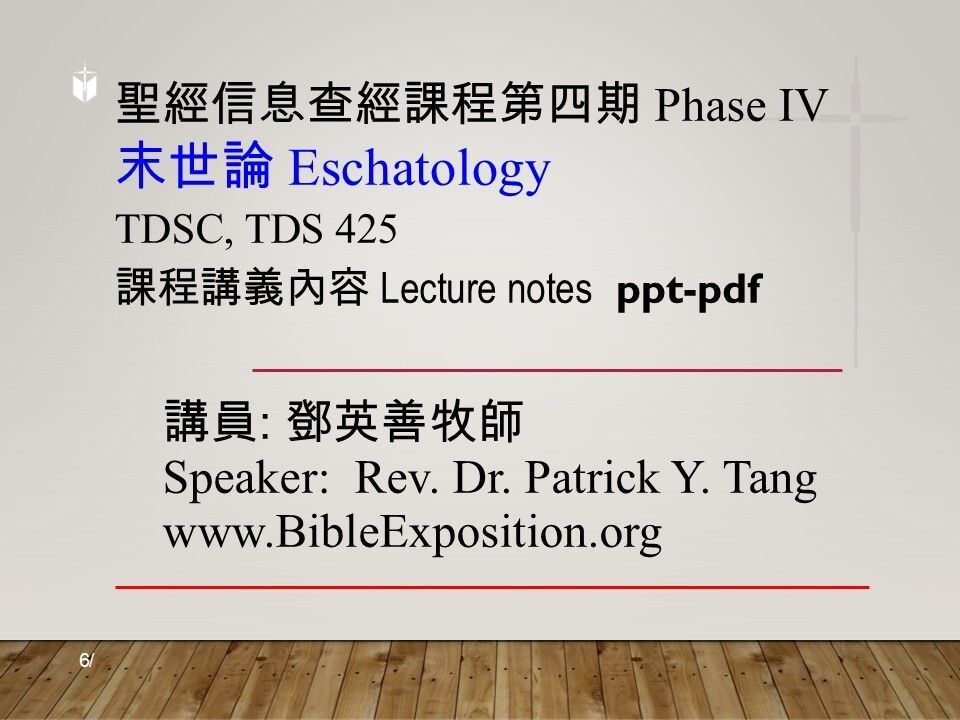 聖經信息查經課程第四期 Phase IV
末世論 Eschatology
TDSC, TDS 425
課程講義內容 Lecture notes ppt-pdf

講員: 鄧英善牧師
Speaker: Rev. Dr. Patrick Y. Tang
www.BibleExposition.org

6/